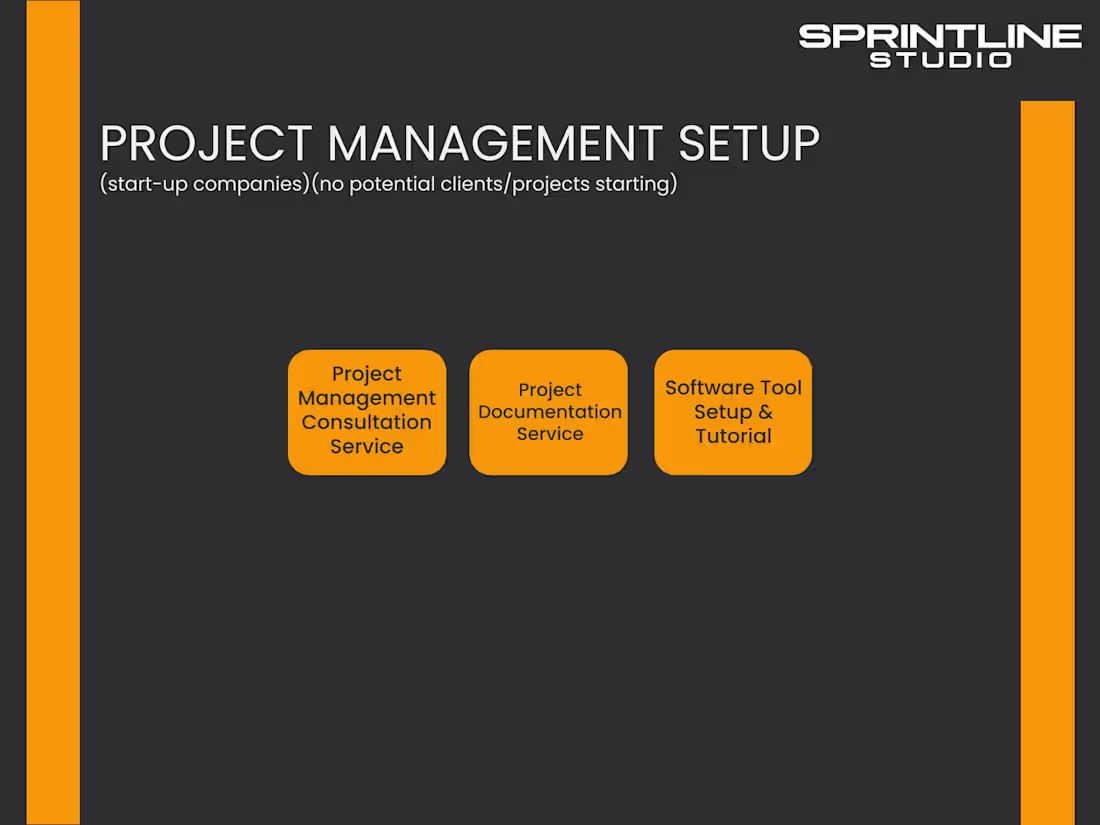 SPRINTLINE
STUDIO

PROJECT MANAGEMENT SETUP
(start-up companies)(no potential clients/projects starting)

Project Management Consultation Service

Project Documentation Service

Software Tool Setup & Tutorial